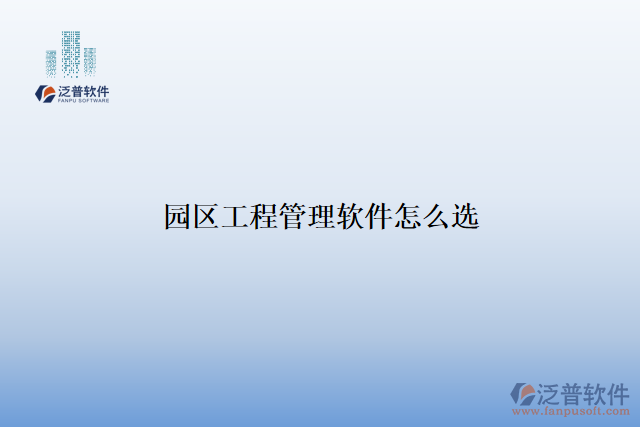 泛普软件
FANPU SOFTWARE

园区工程管理软件怎么选

泛普软件
www.fanpusoft.com